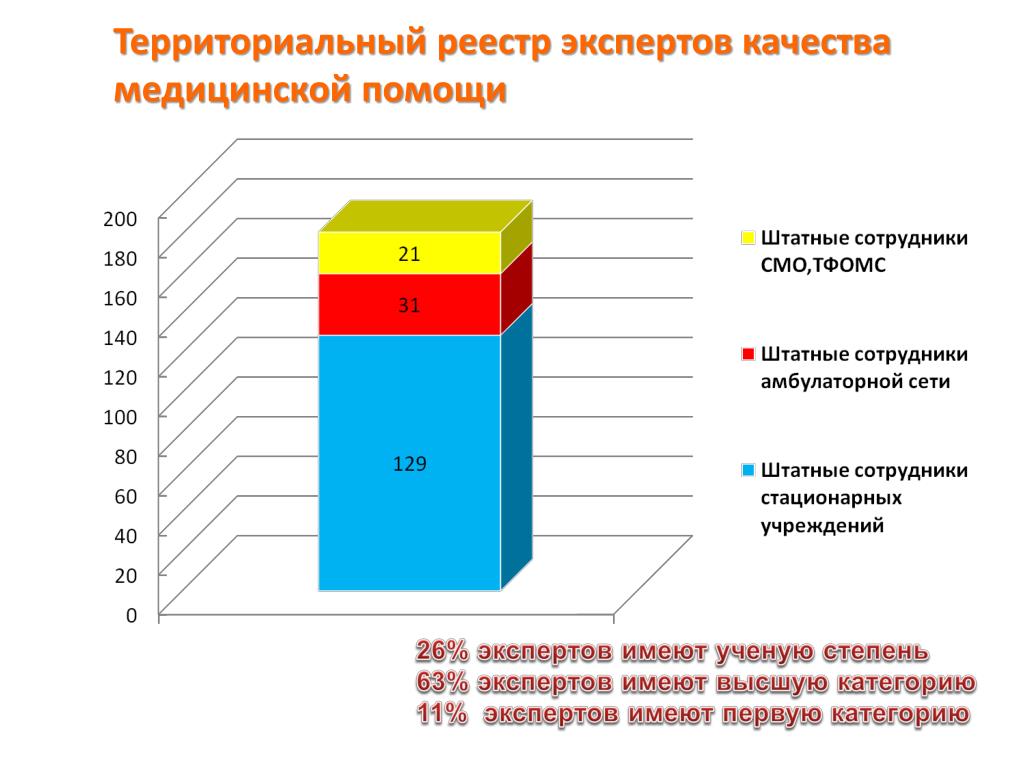 Территориальный реестр экспертов качества медицинской помощи

200
180
160
140
120
100
80
60
40
20
0

21
31
129

Штатные сотрудники СМО,ТФОМС

Штатные сотрудники амбулаторной сети

Штатные сотрудники стационарных учреждений

26% экспертов имеют ученую степень
63% экспертов имеют высшую категорию
11% экспертов имеют первую категорию